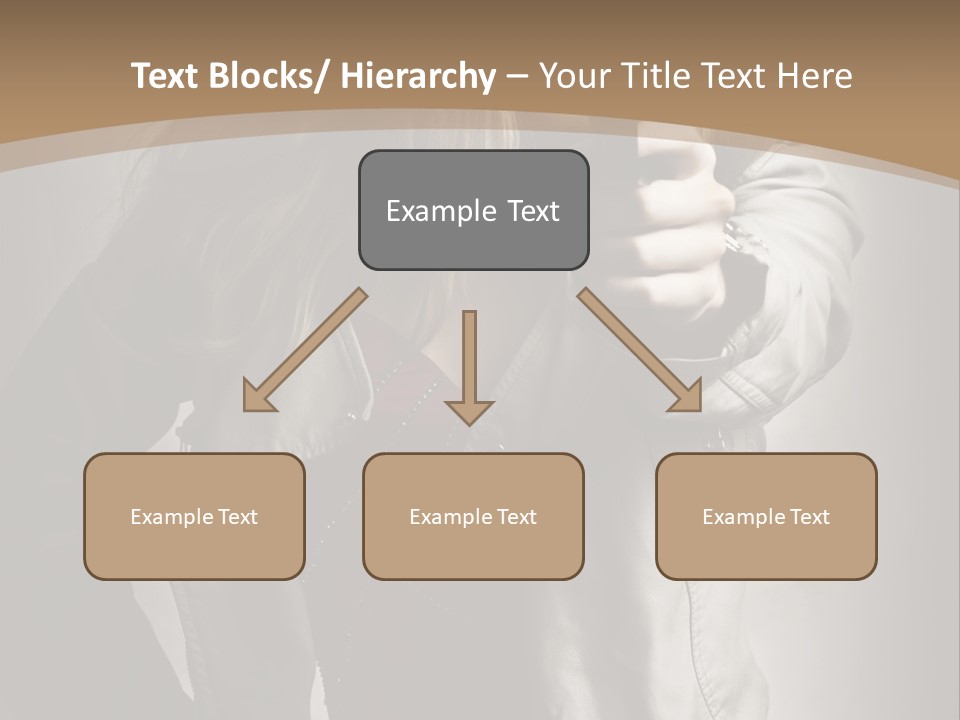 Text Blocks/ Hierarchy – Your Title Text Here

Example Text

Example Text

Example Text

Example Text